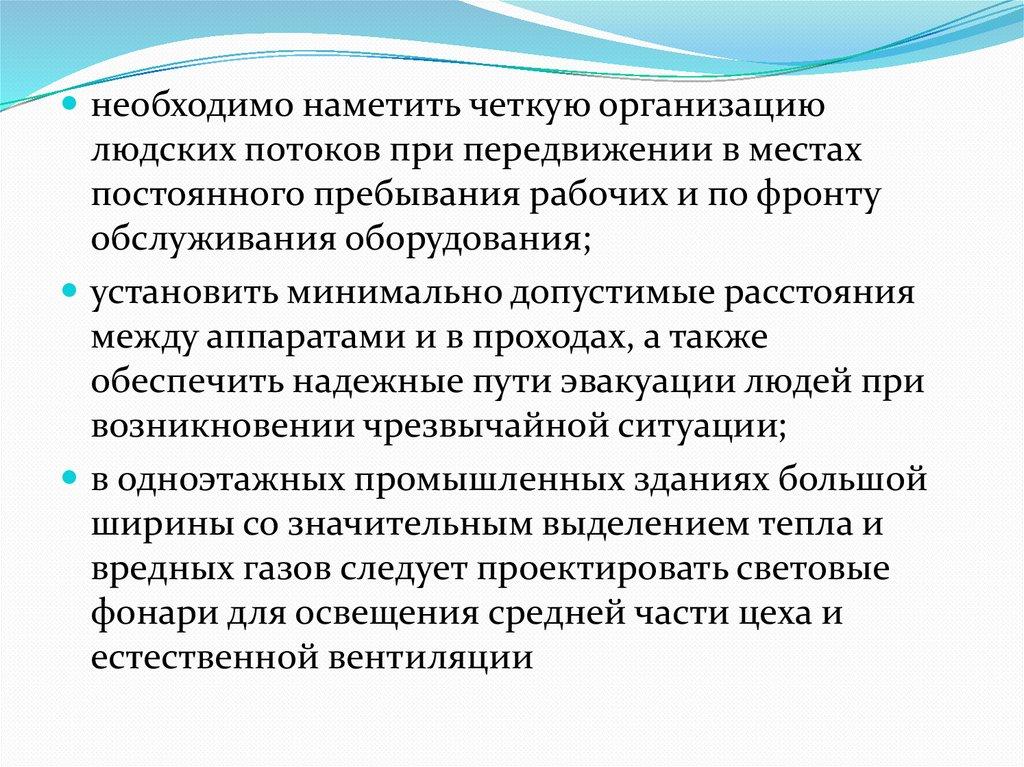 необходимо наметить четкую организацию людских потоков при передвижении в местах постоянного пребывания рабочих и по фронту обслуживания оборудования;

установить минимально допустимые расстояния между аппаратами и в проходах, а также обеспечить надежные пути эвакуации людей при возникновении чрезвычайной ситуации;

в одноэтажных промышленных зданиях большой ширины со значительным выделением тепла и вредных газов следует проектировать световые фонари для освещения средней части цеха и естественной вентиляции